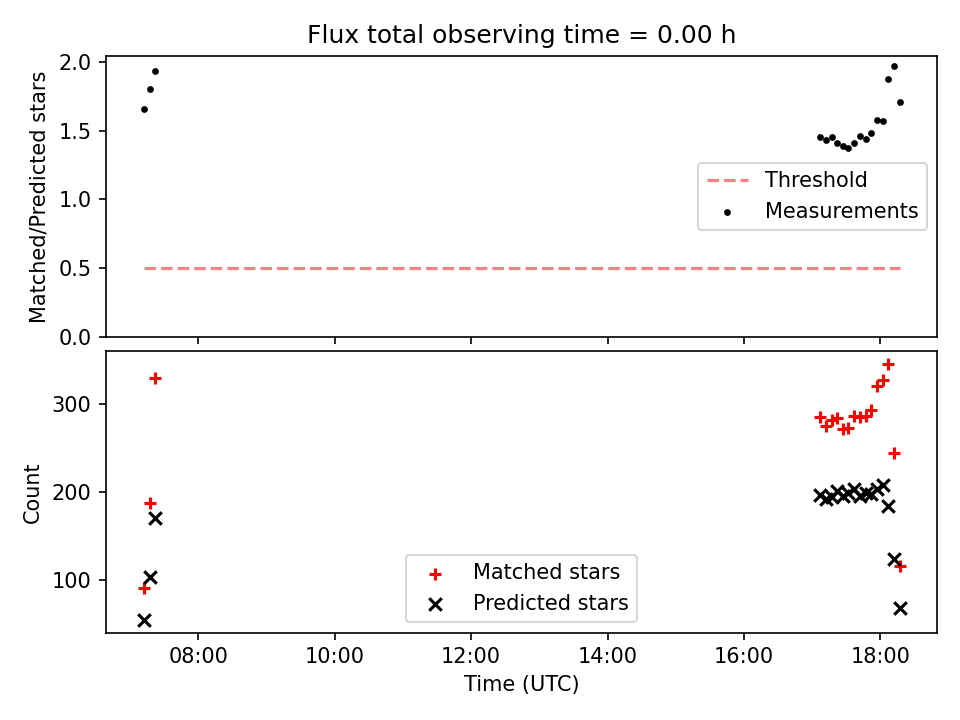 Flux total observing time = 0.00 h

Matched/Predicted stars

2.0
1.5
1.0
0.5
0.0

Threshold
Measurements

Count

300
200
100

Matched stars
Predicted stars

08:00
10:00
12:00
14:00
16:00
18:00

Time (UTC)